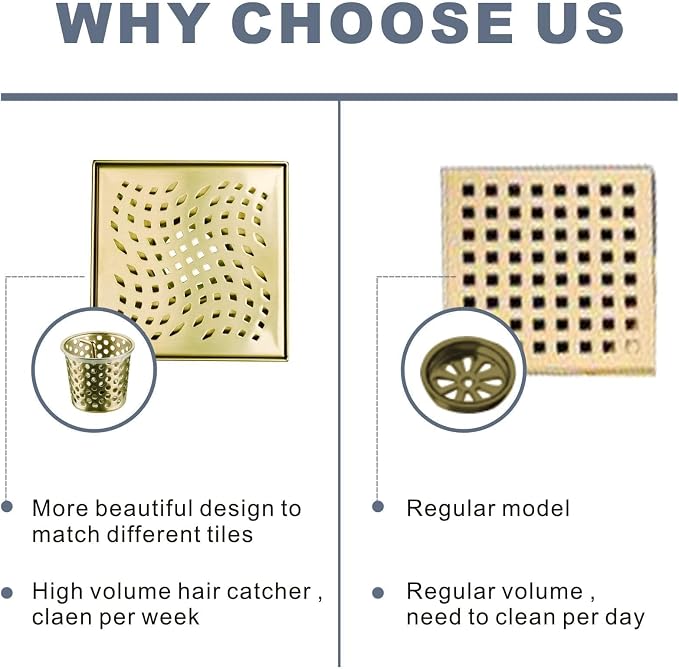 WHY CHOOSE US

• More beautiful design to match different tiles

• High volume hair catcher , claen per week

• Regular model

• Regular volume , need to clean per day